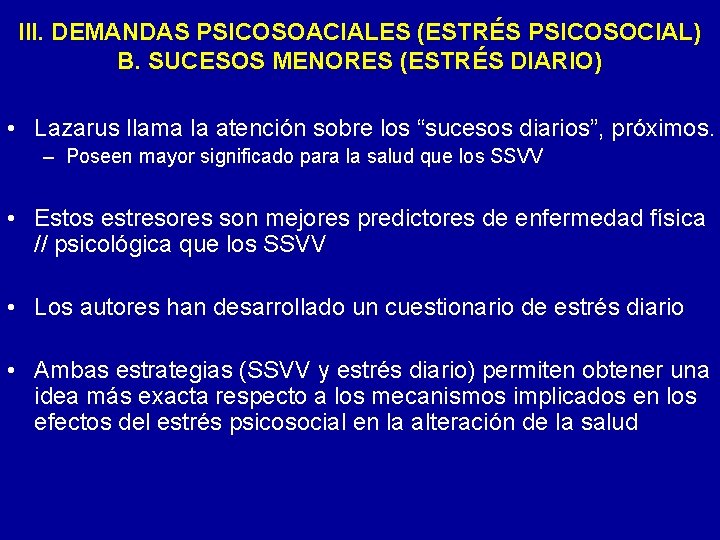 III. DEMANDAS PSICOSOACIALES (ESTRÉS PSICOSOCIAL)
B. SUCESOS MENORES (ESTRÉS DIARIO)

• Lazarus llama la atención sobre los “sucesos diarios”, próximos.
– Poseen mayor significado para la salud que los SSVV

• Estos estresores son mejores predictores de enfermedad física // psicológica que los SSVV

• Los autores han desarrollado un cuestionario de estrés diario

• Ambas estrategias (SSVV y estrés diario) permiten obtener una idea más exacta respecto a los mecanismos implicados en los efectos del estrés psicosocial en la alteración de la salud